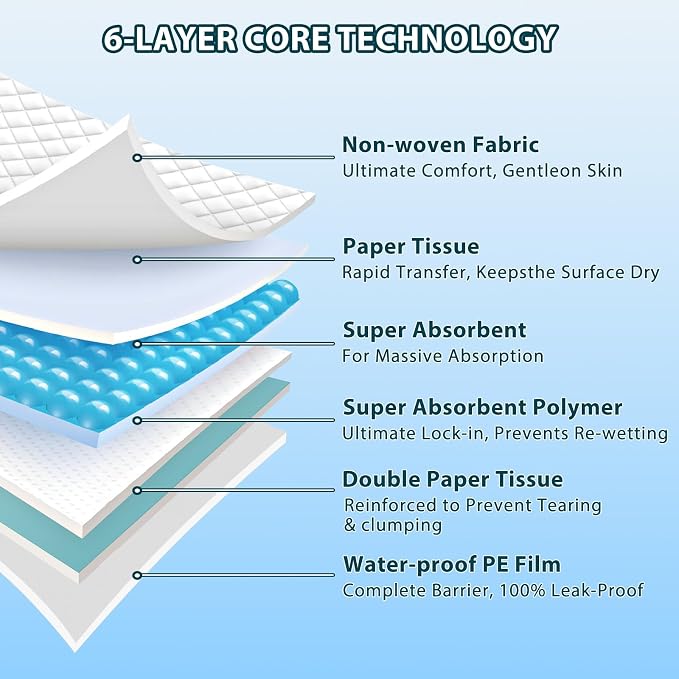 6-LAYER CORE TECHNOLOGY

Non-woven Fabric
Ultimate Comfort, Gentleon Skin

Paper Tissue
Rapid Transfer, Keepsthe Surface Dry

Super Absorbent
For Massive Absorption

Super Absorbent Polymer
Ultimate Lock-in, Prevents Re-wetting

Double Paper Tissue
Reinforced to Prevent Tearing & clumping

Water-proof PE Film
Complete Barrier, 100% Leak-Proof